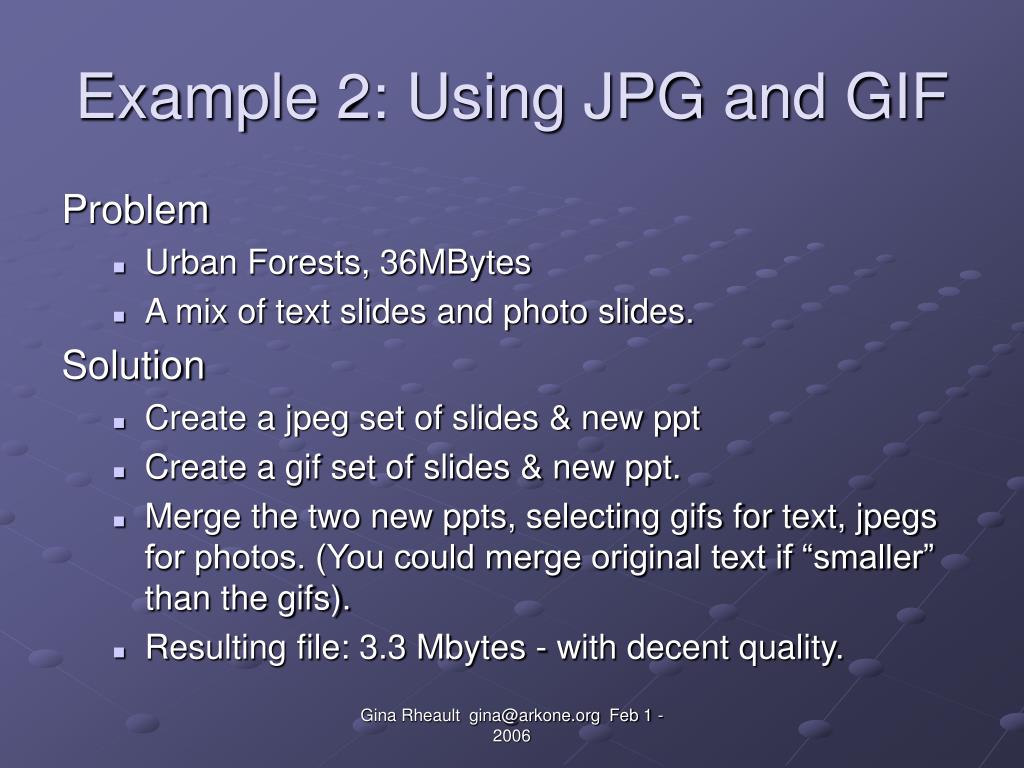 Example 2: Using JPG and GIF

Problem

- Urban Forests, 36MBytes
- A mix of text slides and photo slides.

Solution

- Create a jpeg set of slides & new ppt
- Create a gif set of slides & new ppt.
- Merge the two new ppts, selecting gifs for text, jpegs for photos. (You could merge original text if “smaller” than the gifs).
- Resulting file: 3.3 Mbytes - with decent quality.

Gina Rheault gina@arkone.org Feb 1 - 2006